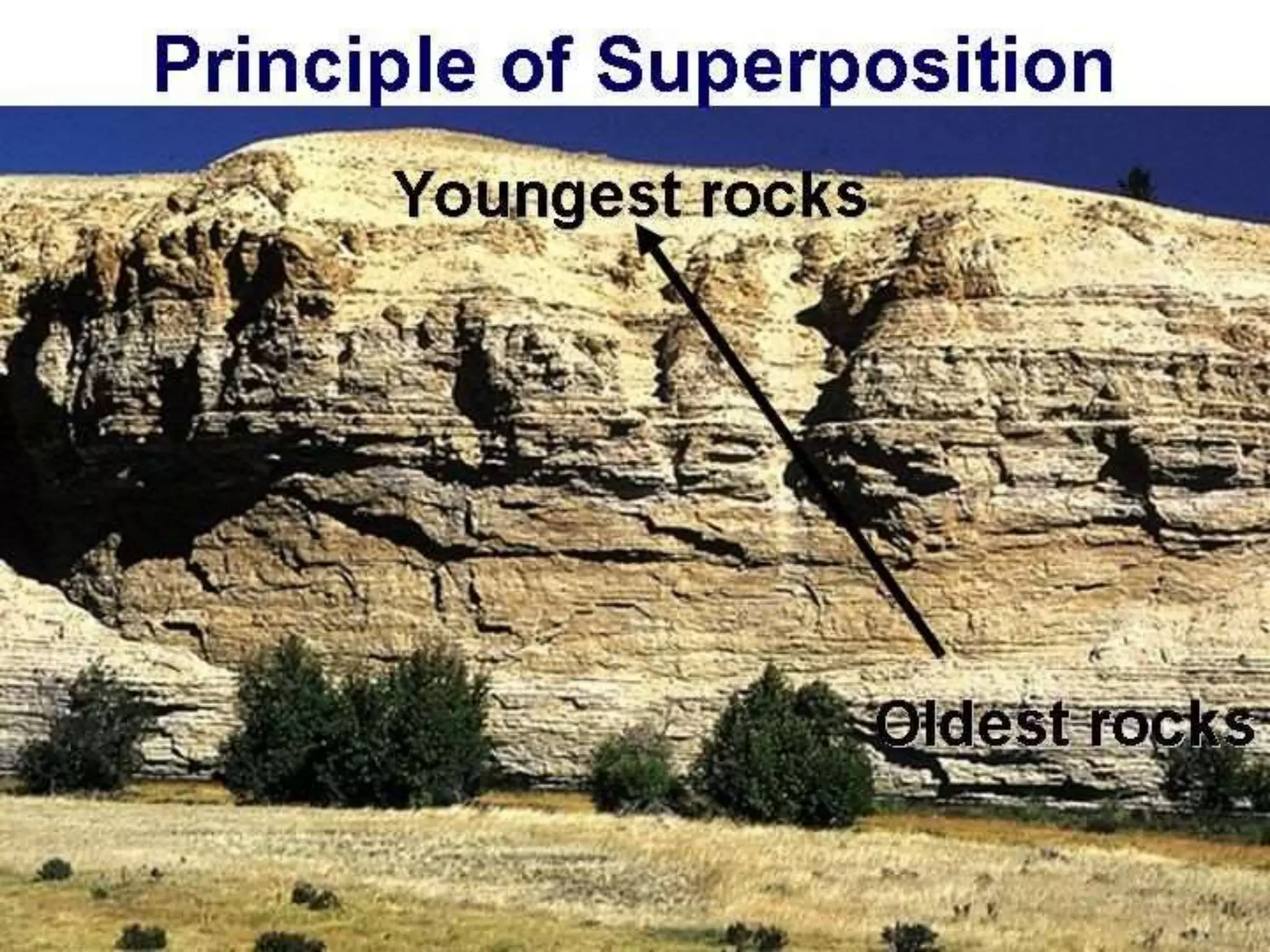 Principle of Superposition

Youngest rocks

Oldest rocks